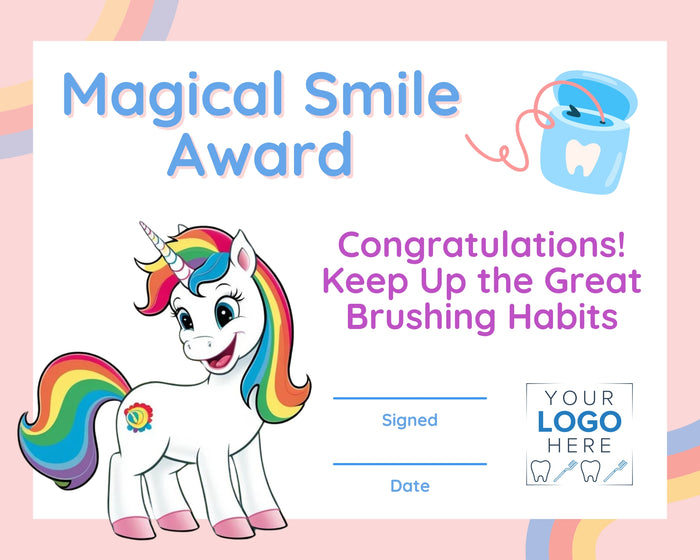 Magical Smile Award

Congratulations! Keep Up the Great Brushing Habits

Signed

Date

YOUR LOGO HERE